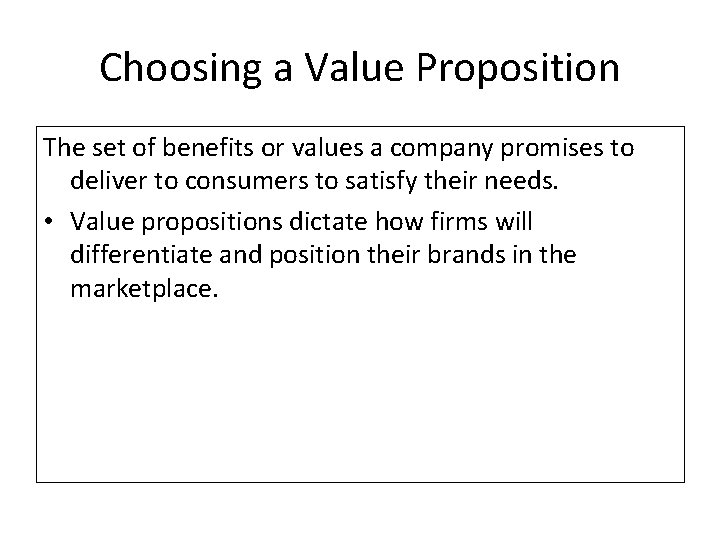 Choosing a Value Proposition

The set of benefits or values a company promises to deliver to consumers to satisfy their needs.

• Value propositions dictate how firms will differentiate and position their brands in the marketplace.